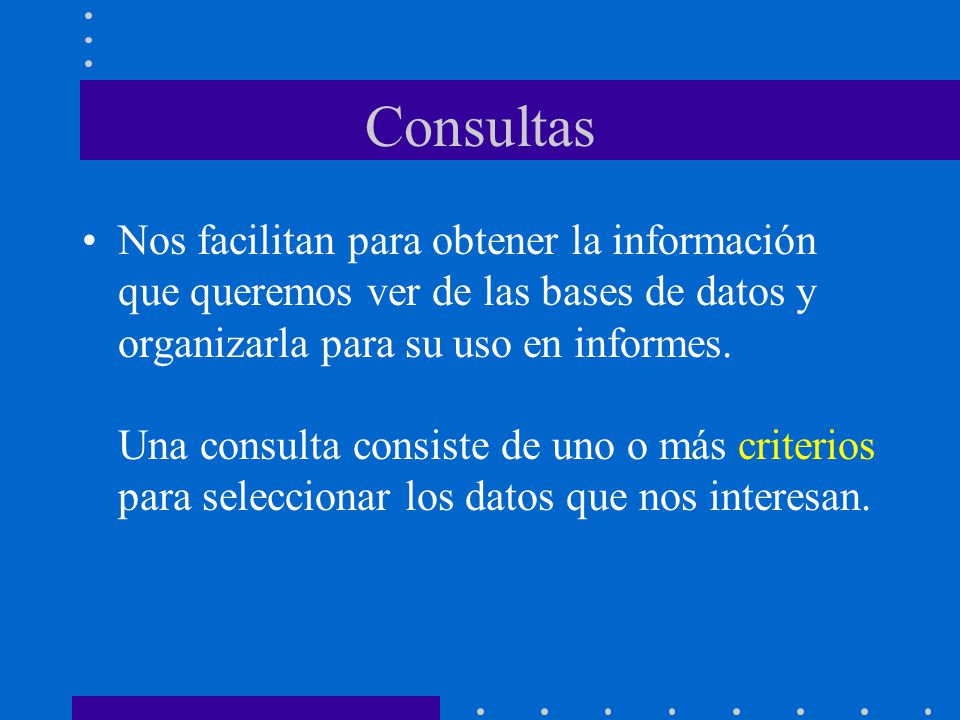 Consultas

• Nos facilitan para obtener la información que queremos ver de las bases de datos y organizarla para su uso en informes.

Una consulta consiste de uno o más criterios para seleccionar los datos que nos interesan.